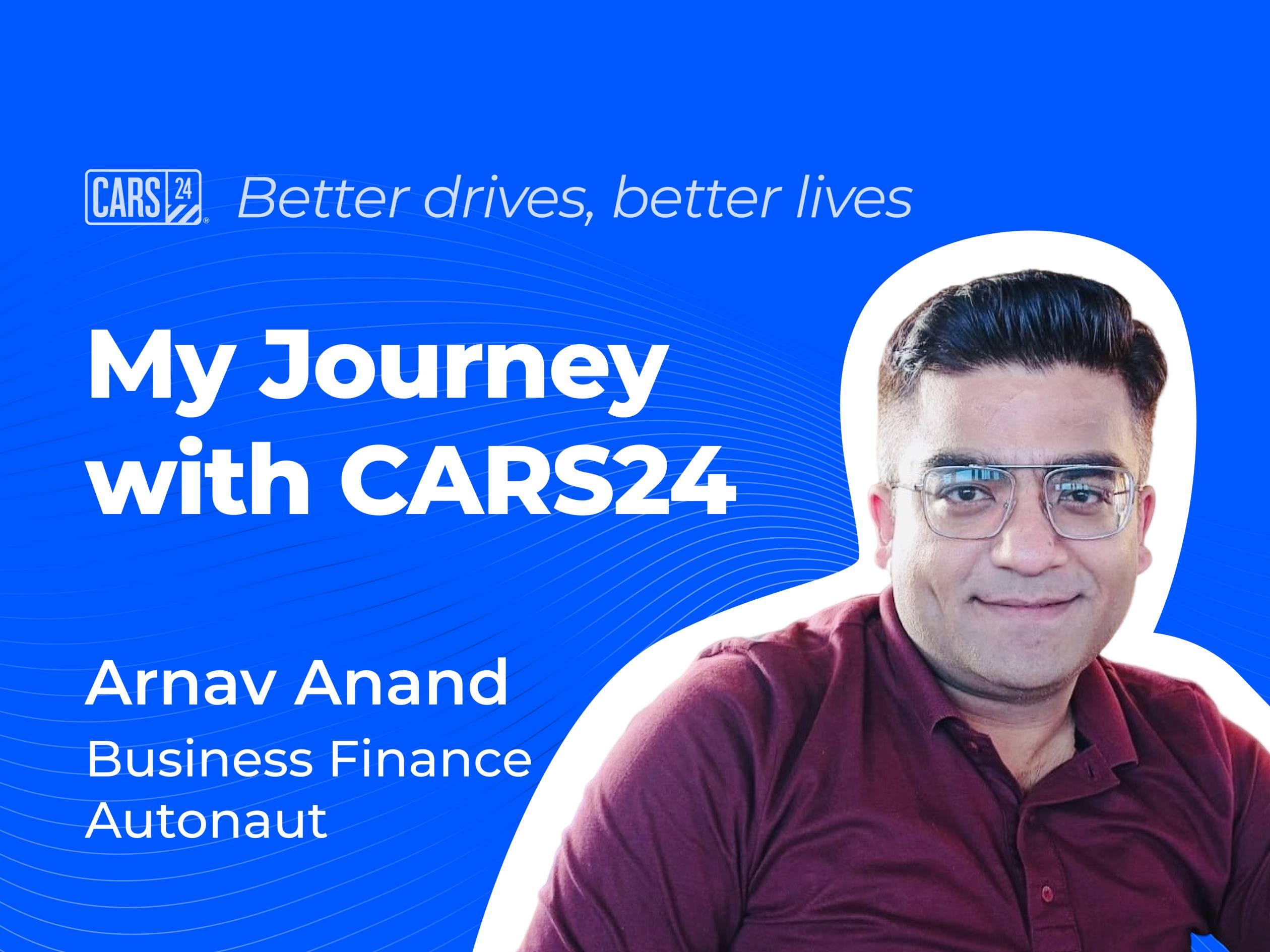 CARS 24 Better drives, better lives

My Journey with CARS24

Arnav Anand
Business Finance
Autonaut